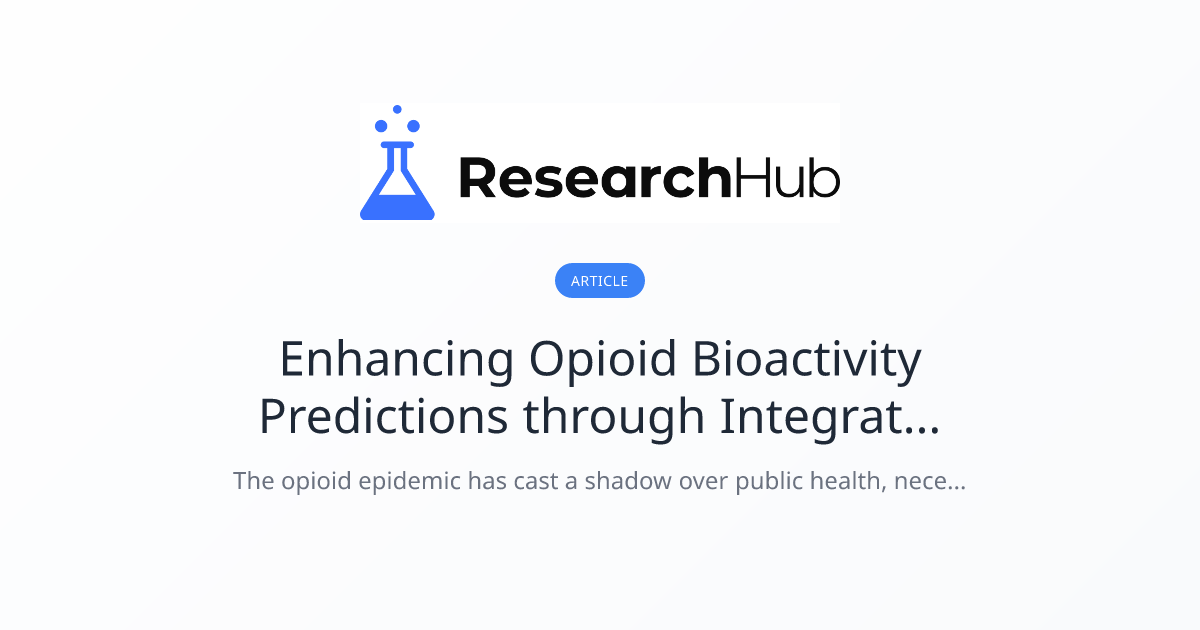 ResearchHub

ARTICLE

Enhancing Opioid Bioactivity Predictions through Integrat...

The opioid epidemic has cast a shadow over public health, nece...